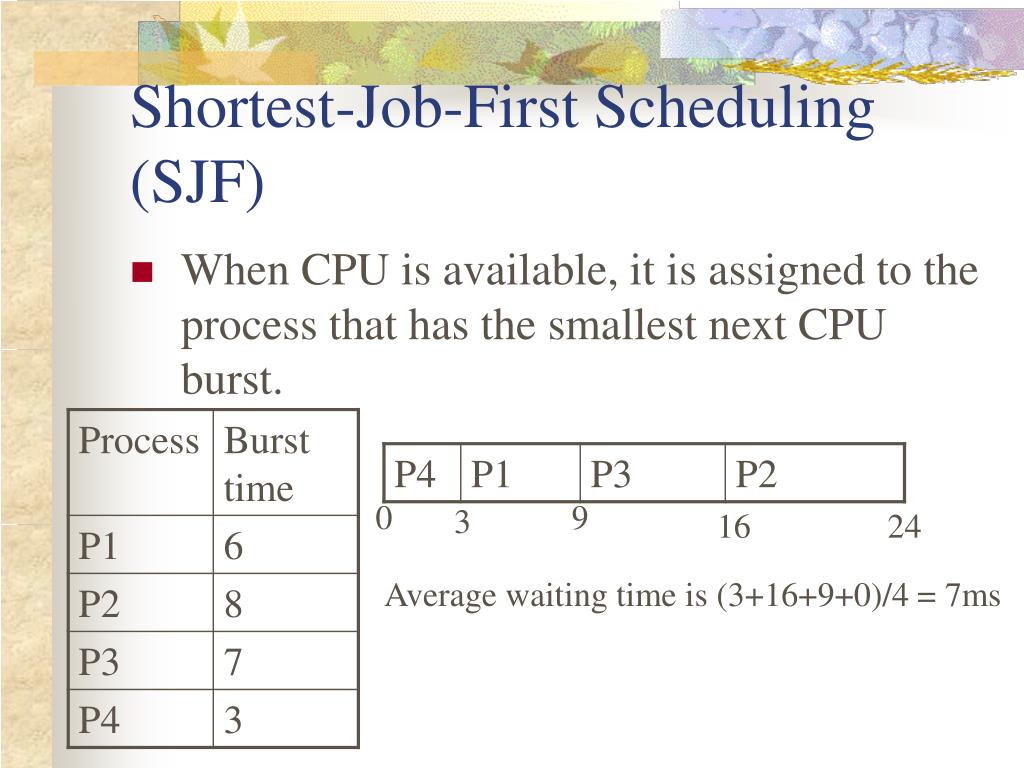 Shortest-Job-First Scheduling (SJF)

When CPU is available, it is assigned to the process that has the smallest next CPU burst.

| Process | Burst time |
|---|---|
| P1 | 6 |
| P2 | 8 |
| P3 | 7 |
| P4 | 3 |

| P4 | P1 | P3 | P2 |
|---|---|---|---|

0 3 9 16 24

Average waiting time is (3+16+9+0)/4 = 7ms